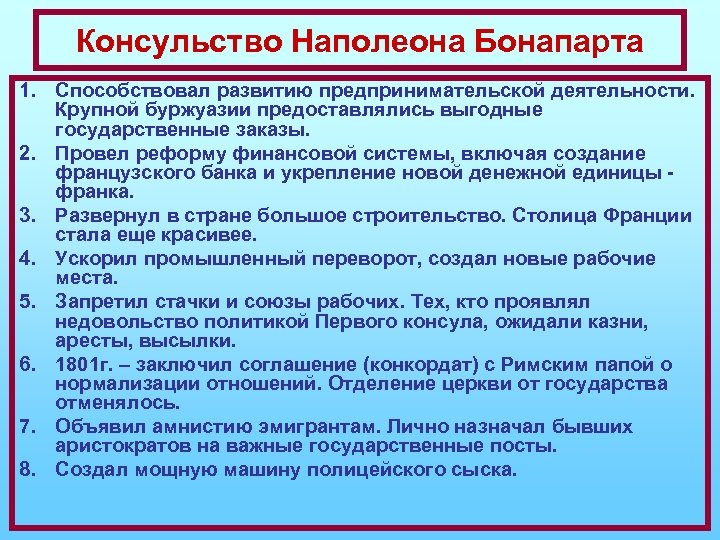 Консульство Наполеона Бонапарта

1. Способствовал развитию предпринимательской деятельности. Крупной буржуазии предоставлялись выгодные государственные заказы.
2. Провел реформу финансовой системы, включая создание французского банка и укрепление новой денежной единицы - франка.
3. Развернул в стране большое строительство. Столица Франции стала еще красивее.
4. Ускорил промышленный переворот, создал новые рабочие места.
5. Запретил стачки и союзы рабочих. Тех, кто проявлял недовольство политикой Первого консула, ожидали казни, аресты, высылки.
6. 1801г. – заключил соглашение (конкордат) с Римским папой о нормализации отношений. Отделение церкви от государства отменялось.
7. Объявил амнистию эмигрантам. Лично назначал бывших аристократов на важные государственные посты.
8. Создал мощную машину полицейского сыска.